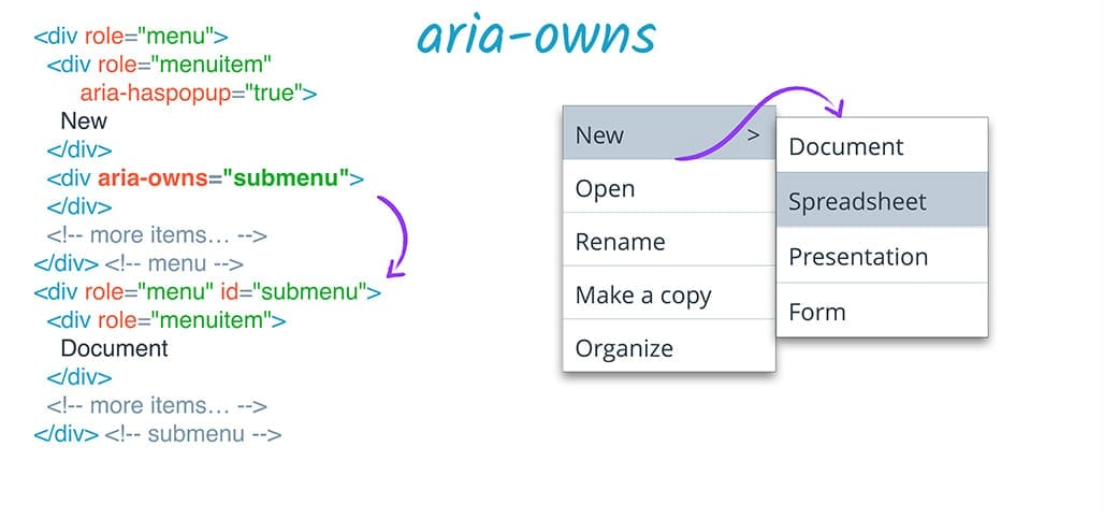 aria-owns

<div role="menu">
<div role="menuitem"
aria-haspopup="true">
New
</div>
<div aria-owns="submenu">
</div>
<!-- more items… -->
</div> <!-- menu -->
<div role="menu" id="submenu">
<div role="menuitem">
Document
</div>
<!-- more items… -->
</div> <!-- submenu -->

New >
Open
Rename
Make a copy
Organize

Document
Spreadsheet
Presentation
Form